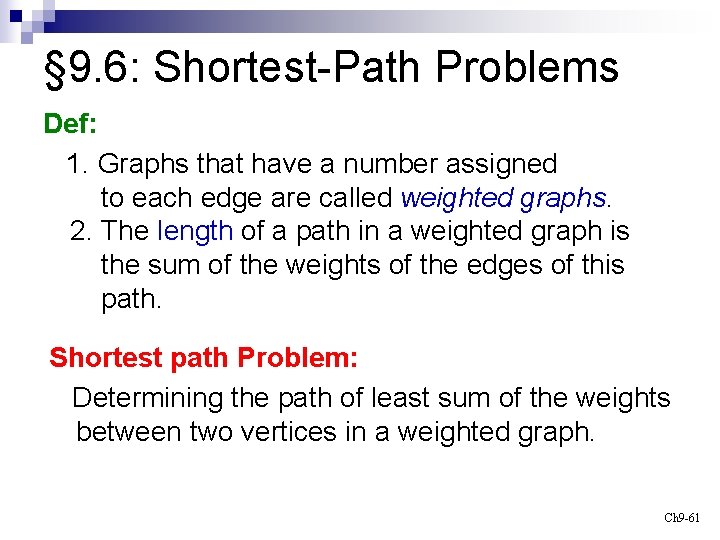 §9.6: Shortest-Path Problems

Def:

1. Graphs that have a number assigned to each edge are called weighted graphs.
2. The length of a path in a weighted graph is the sum of the weights of the edges of this path.

Shortest path Problem:

Determining the path of least sum of the weights between two vertices in a weighted graph.

Ch9-61